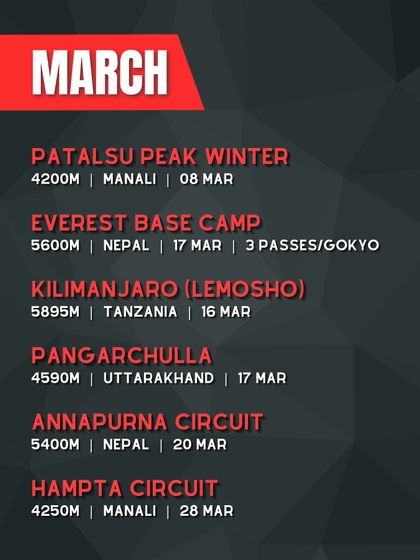 MARCH

PATALSU PEAK WINTER
4200M | MANALI | 08 MAR

EVEREST BASE CAMP
5600M | NEPAL | 17 MAR | 3 PASSES/GOKYO

KILIMANJARO (LEMOSHO)
5895M | TANZANIA | 16 MAR

PANGARCHULLA
4590M | UTTARAKHAND | 17 MAR

ANNAPURNA CIRCUIT
5400M | NEPAL | 20 MAR

HAMPTA CIRCUIT
4250M | MANALI | 28 MAR